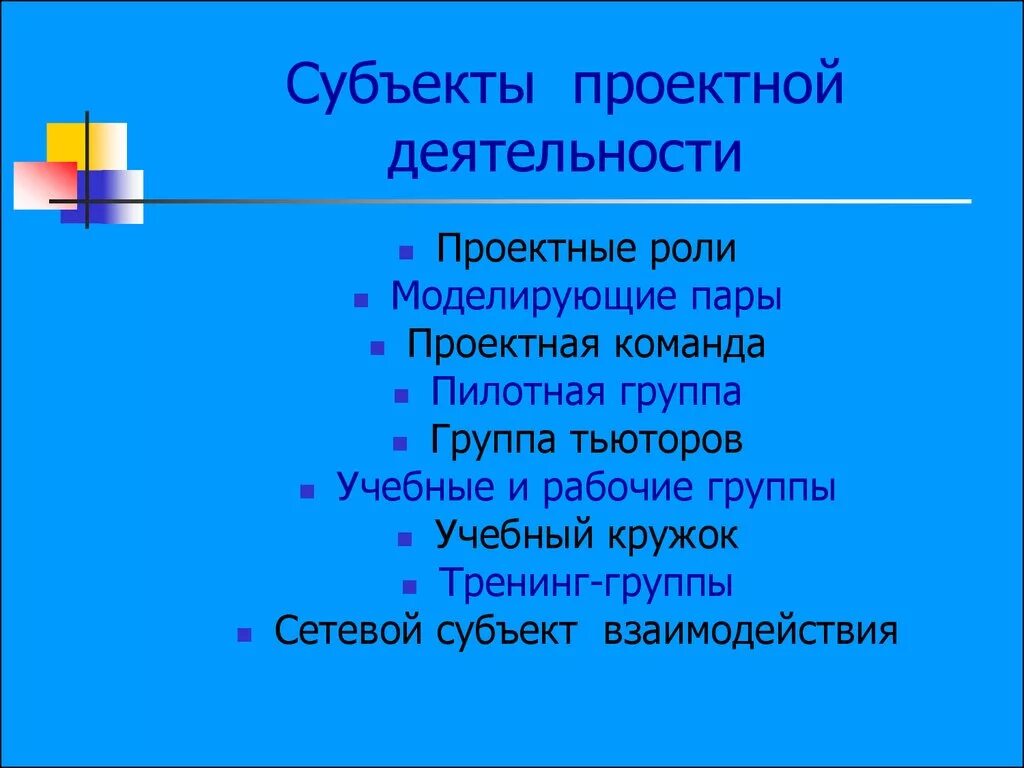 Субъекты проектной деятельности

- Проектные роли
- Моделирующие пары
- Проектная команда
- Пилотная группа
- Группа тьюторов
- Учебные и рабочие группы
- Учебный кружок
- Тренинг-группы
- Сетевой субъект взаимодействия